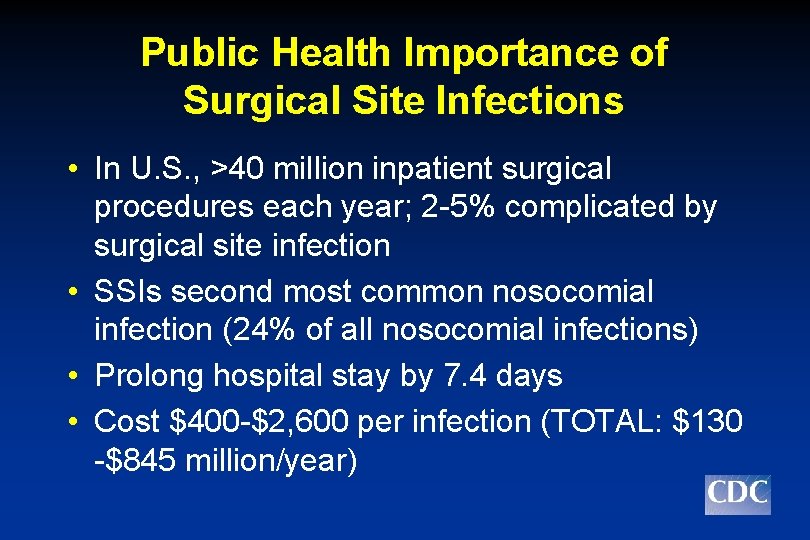 Public Health Importance of Surgical Site Infections

• In U.S., >40 million inpatient surgical procedures each year; 2-5% complicated by surgical site infection
• SSIs second most common nosocomial infection (24% of all nosocomial infections)
• Prolong hospital stay by 7.4 days
• Cost \$400-\$2,600 per infection (TOTAL: \$130 -\$845 million/year)

CDC